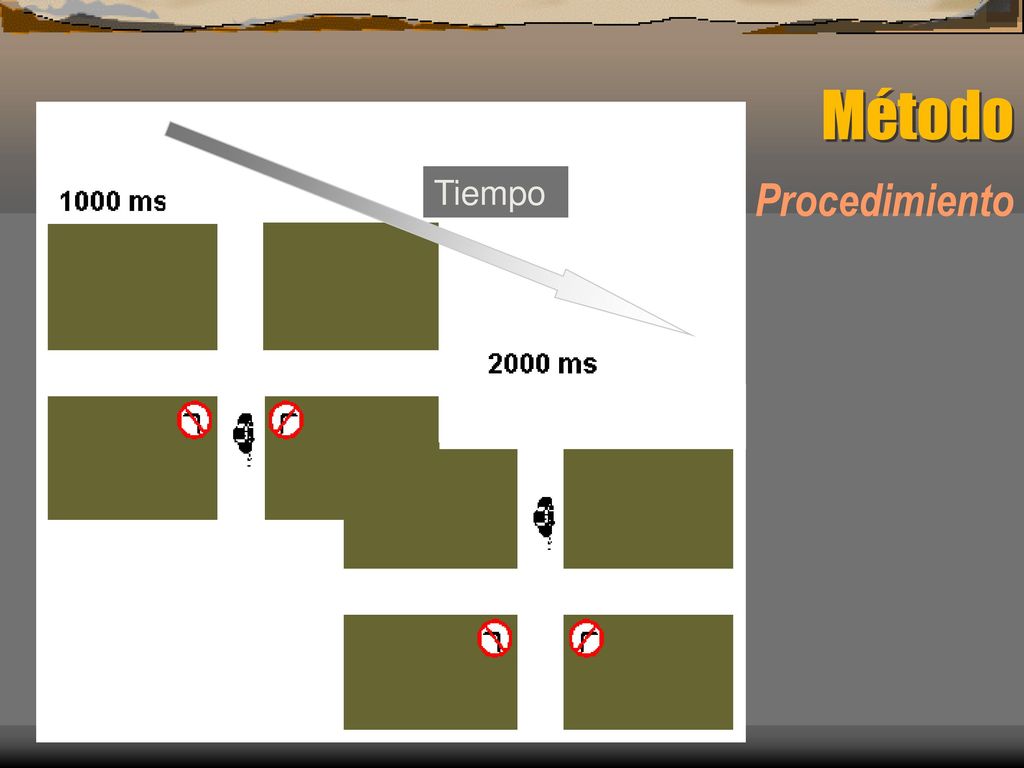 Método

Procedimiento

Tiempo

1000 ms

2000 ms